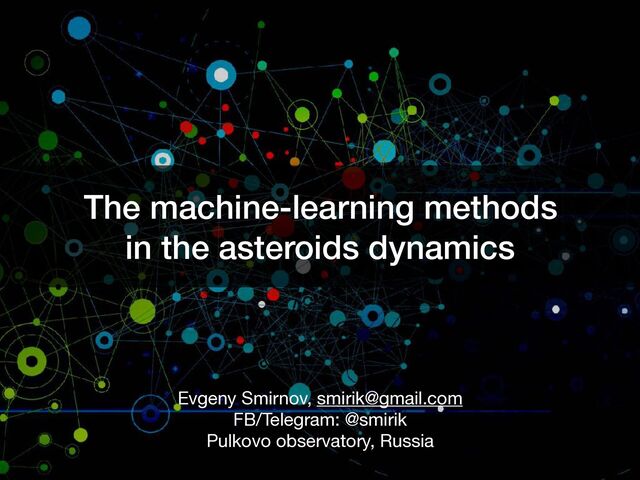 The machine-learning methods in the asteroids dynamics

Evgeny Smirnov, smirik@gmail.com
FB/Telegram: @smirik
Pulkovo observatory, Russia